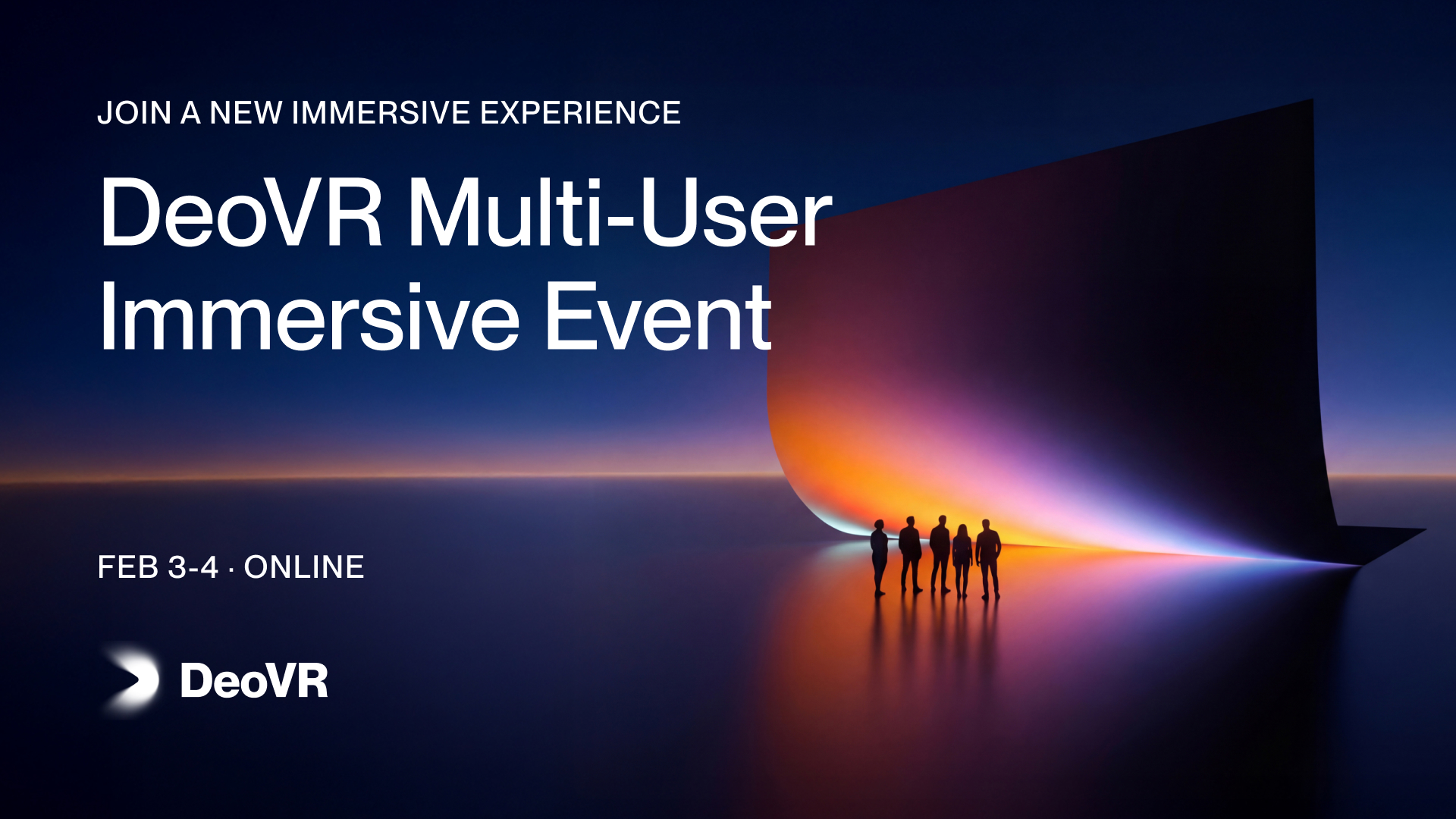 JOIN A NEW IMMERSIVE EXPERIENCE

DeoVR Multi-User Immersive Event

FEB 3-4 · ONLINE

DeoVR